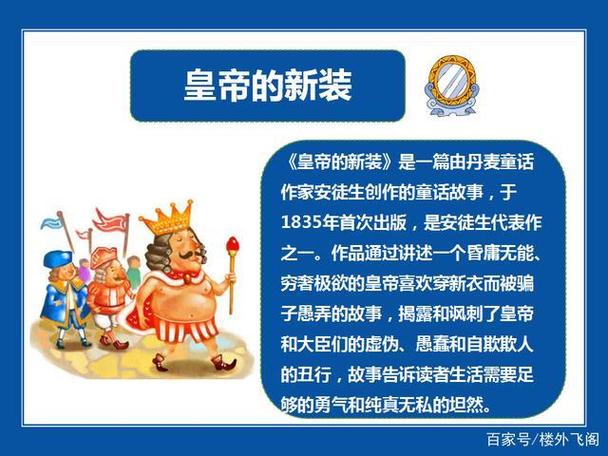 皇帝的新装

《皇帝的新装》是一篇由丹麦童话作家安徒生创作的童话故事，于1835年首次出版，是安徒生代表作之一。作品通过讲述一个昏庸无能、穷奢极欲的皇帝喜欢穿新衣而被骗子愚弄的故事，揭露和讽刺了皇帝和大臣们的虚伪、愚蠢和自欺欺人的丑行，故事告诉读者生活需要足够的勇气和纯真无私的坦然。

百家号/楼外飞阁